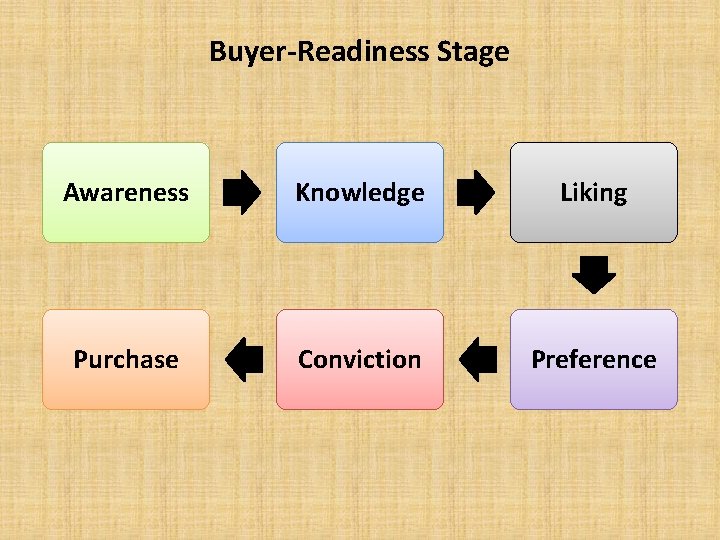 Buyer-Readiness Stage

Awareness

Knowledge

Liking

Preference

Conviction

Purchase